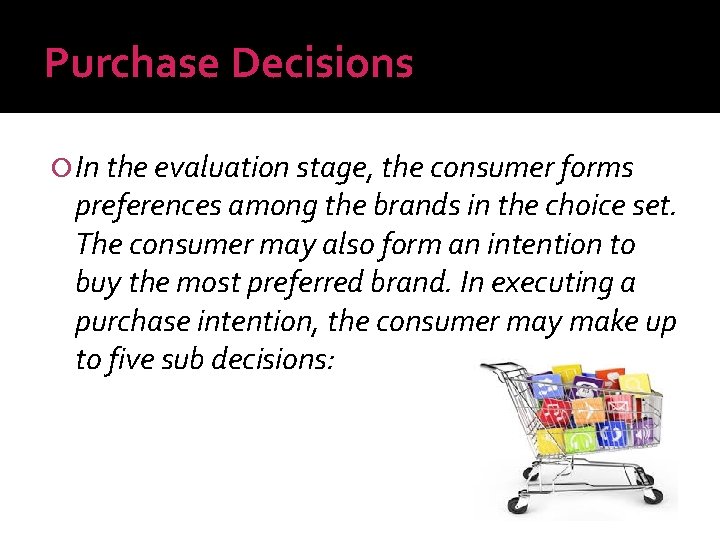 Purchase Decisions

In the evaluation stage, the consumer forms preferences among the brands in the choice set. The consumer may also form an intention to buy the most preferred brand. In executing a purchase intention, the consumer may make up to five sub decisions: